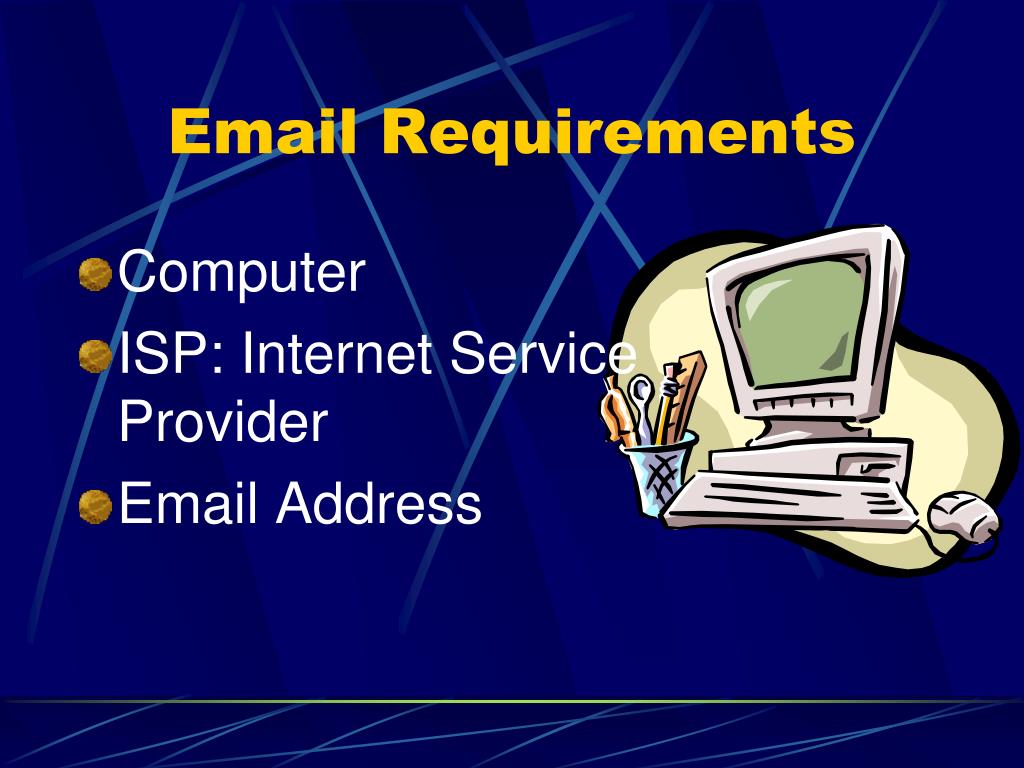 Email Requirements

Computer

ISP: Internet Service Provider

Email Address